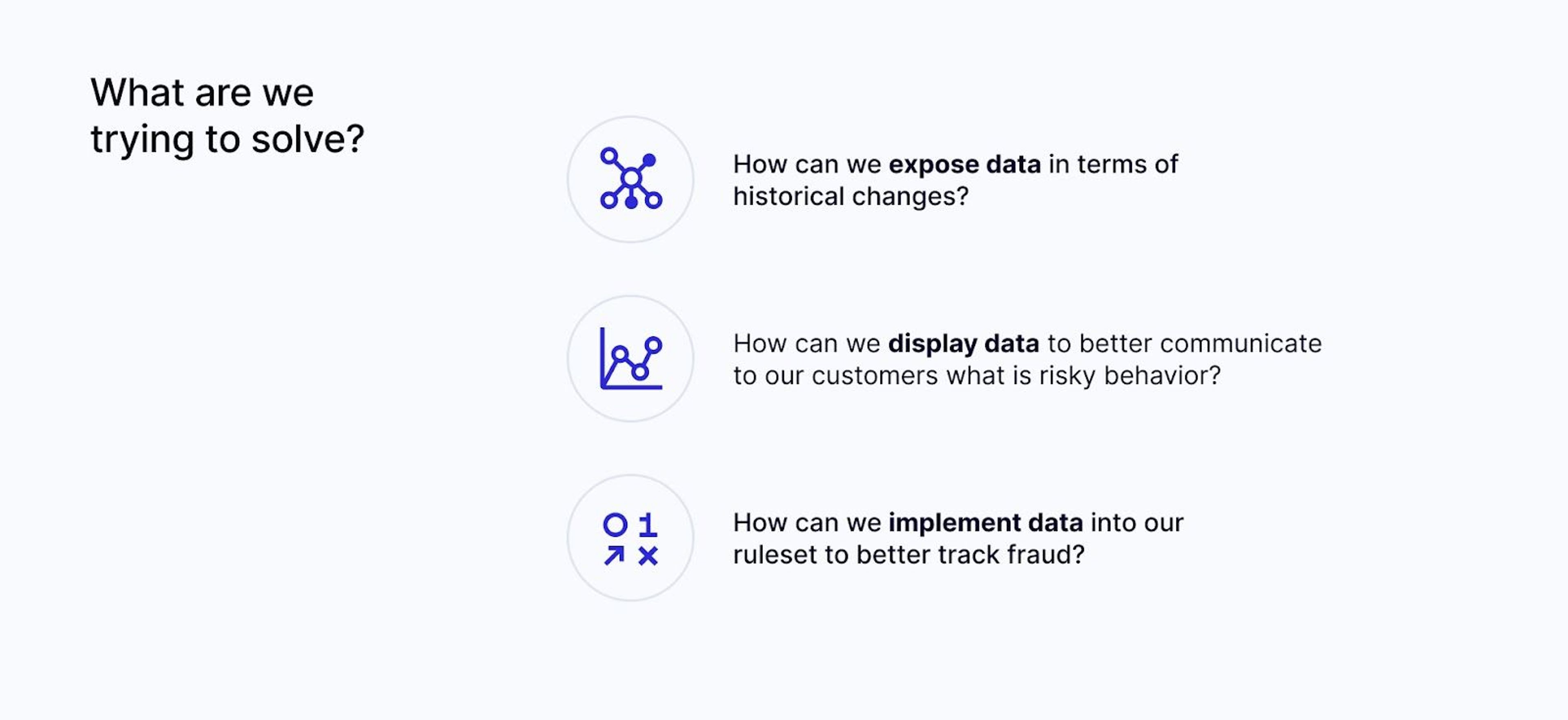 What are we trying to solve?

How can we expose data in terms of historical changes?

How can we display data to better communicate to our customers what is risky behavior?

How can we implement data into our ruleset to better track fraud?